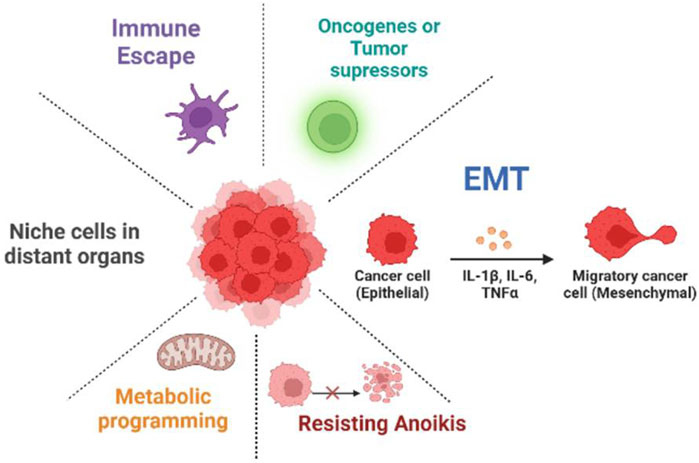 Immune Escape

Oncogenes or Tumor supressors

EMT

Niche cells in distant organs

Cancer cell (Epithelial)

IL-1β, IL-6, TNFα

Migratory cancer cell (Mesenchymal)

Metabolic programming

Resisting Anoikis